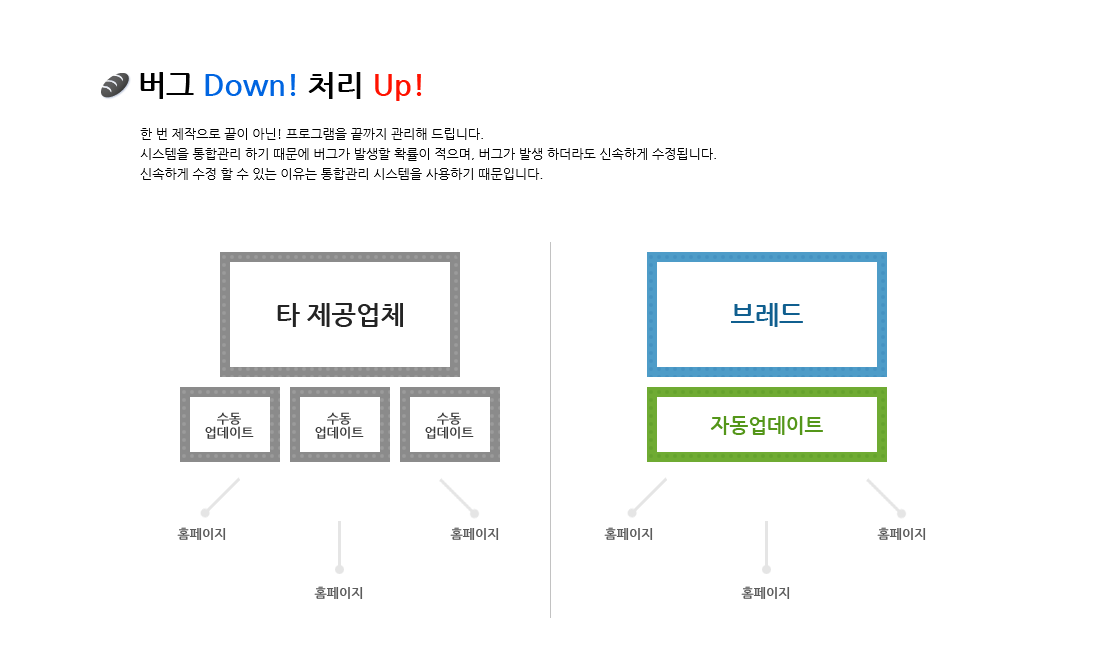 버그 Down! 처리 Up!

한 번 제작으로 끝이 아닌! 프로그램을 끝까지 관리해 드립니다.
시스템을 통합관리 하기 때문에 버그가 발생할 확률이 적으며, 버그가 발생 하더라도 신속하게 수정됩니다.
신속하게 수정 할 수 있는 이유는 통합관리 시스템을 사용하기 때문입니다.

타 제공업체

수동 업데이트

수동 업데이트

수동 업데이트

홈페이지

홈페이지

홈페이지

브레드

자동업데이트

홈페이지

홈페이지

홈페이지